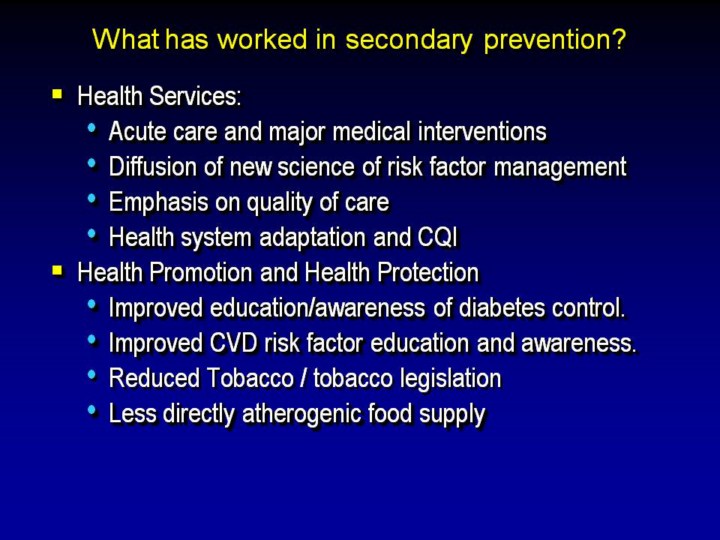 What has worked in secondary prevention?

- Health Services:
  - Acute care and major medical interventions
  - Diffusion of new science of risk factor management
  - Emphasis on quality of care
  - Health system adaptation and CQI
- Health Promotion and Health Protection
  - Improved education/awareness of diabetes control.
  - Improved CVD risk factor education and awareness.
  - Reduced Tobacco / tobacco legislation
  - Less directly atherogenic food supply